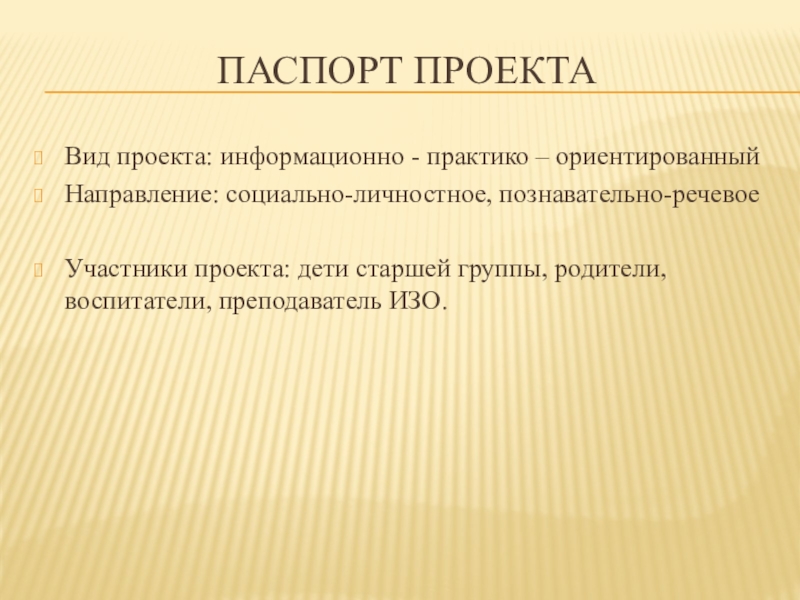 ПАСПОРТ ПРОЕКТА

Вид проекта: информационно - практико – ориентированный
Направление: социально-личностное, познавательно-речевое

Участники проекта: дети старшей группы, родители, воспитатели, преподаватель ИЗО.